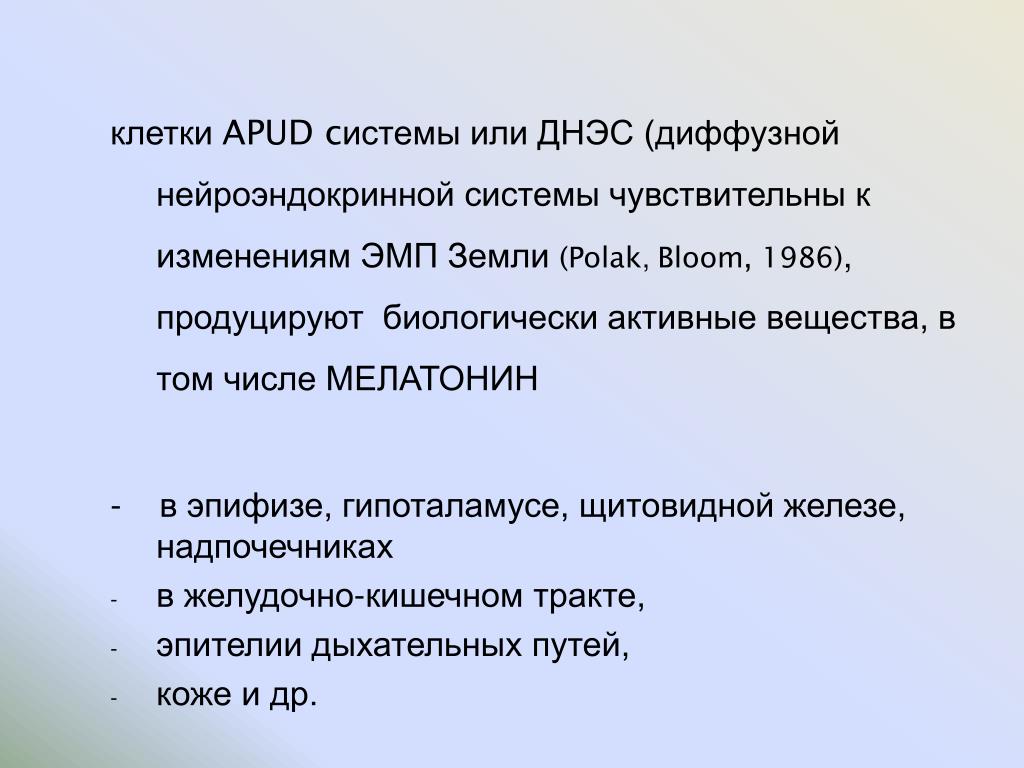 клетки APUD системы или ДНЭС (диффузной нейроэндокринной системы чувствительны к изменениям ЭМП Земли (Polak, Bloom, 1986), продуцируют биологически активные вещества, в том числе МЕЛАТОНИН

- в эпифизе, гипоталамусе, щитовидной железе, надпочечниках
- в желудочно-кишечном тракте,
- эпителии дыхательных путей,
- коже и др.